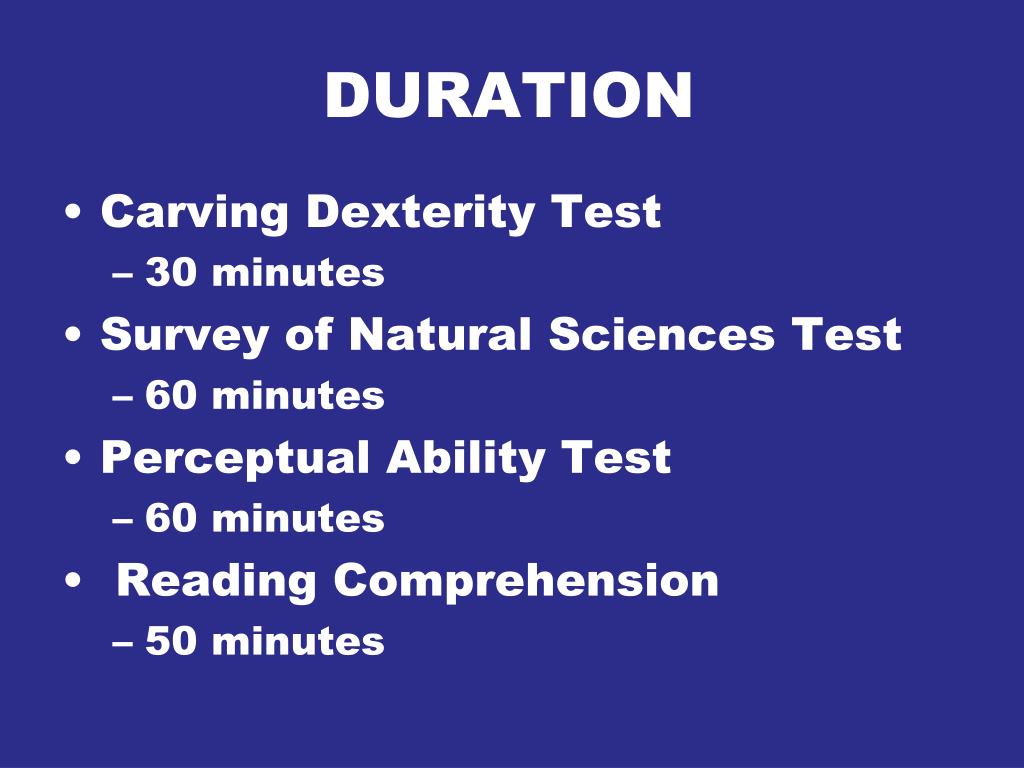 DURATION

• Carving Dexterity Test
– 30 minutes
• Survey of Natural Sciences Test
– 60 minutes
• Perceptual Ability Test
– 60 minutes
• Reading Comprehension
– 50 minutes